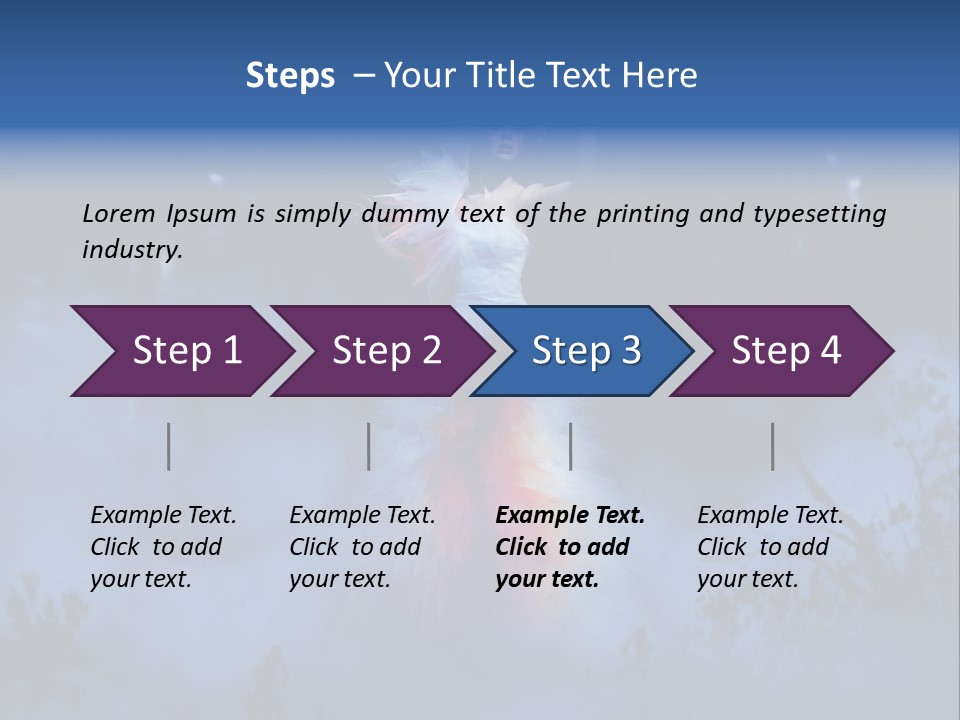 Steps – Your Title Text Here

Lorem Ipsum is simply dummy text of the printing and typesetting industry.

Step 1

Step 2

Step 3

Step 4

Example Text. Click to add your text.

Example Text. Click to add your text.

Example Text. Click to add your text.

Example Text. Click to add your text.